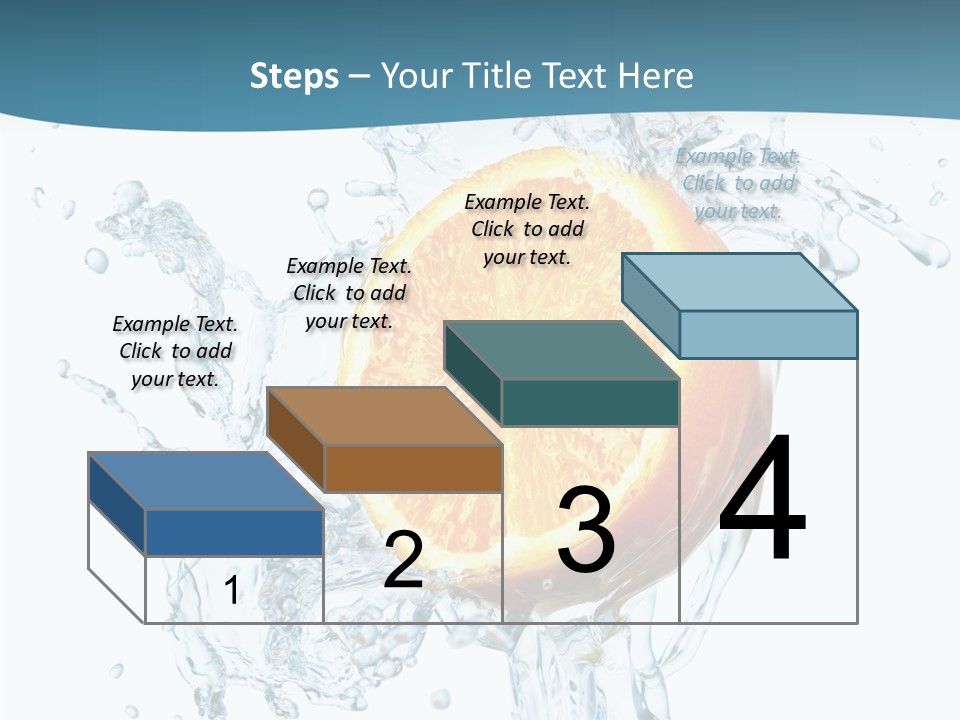 Steps – Your Title Text Here

Example Text. Click to add your text.

Example Text. Click to add your text.

Example Text. Click to add your text.

Example Text. Click to add your text.

1

2

3

4